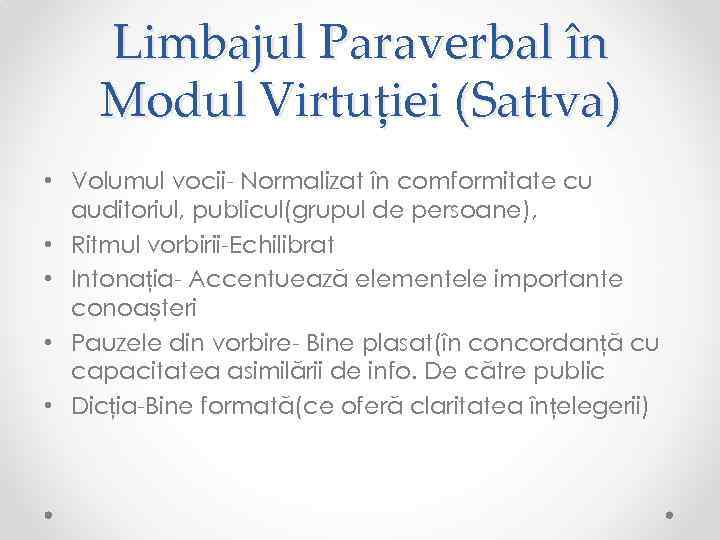 Limbajul Paraverbal în Modul Virtuției (Sattva)

• Volumul vocii- Normalizat în comformitate cu auditoriul, publicul(grupul de persoane),
• Ritmul vorbirii-Echilibrat
• Intonația- Accentuează elementele importante conoașteri
• Pauzele din vorbire- Bine plasat(în concordanță cu capacitatea asimilării de info. De către public
• Dicția-Bine formată(ce oferă claritatea înțelegerii)